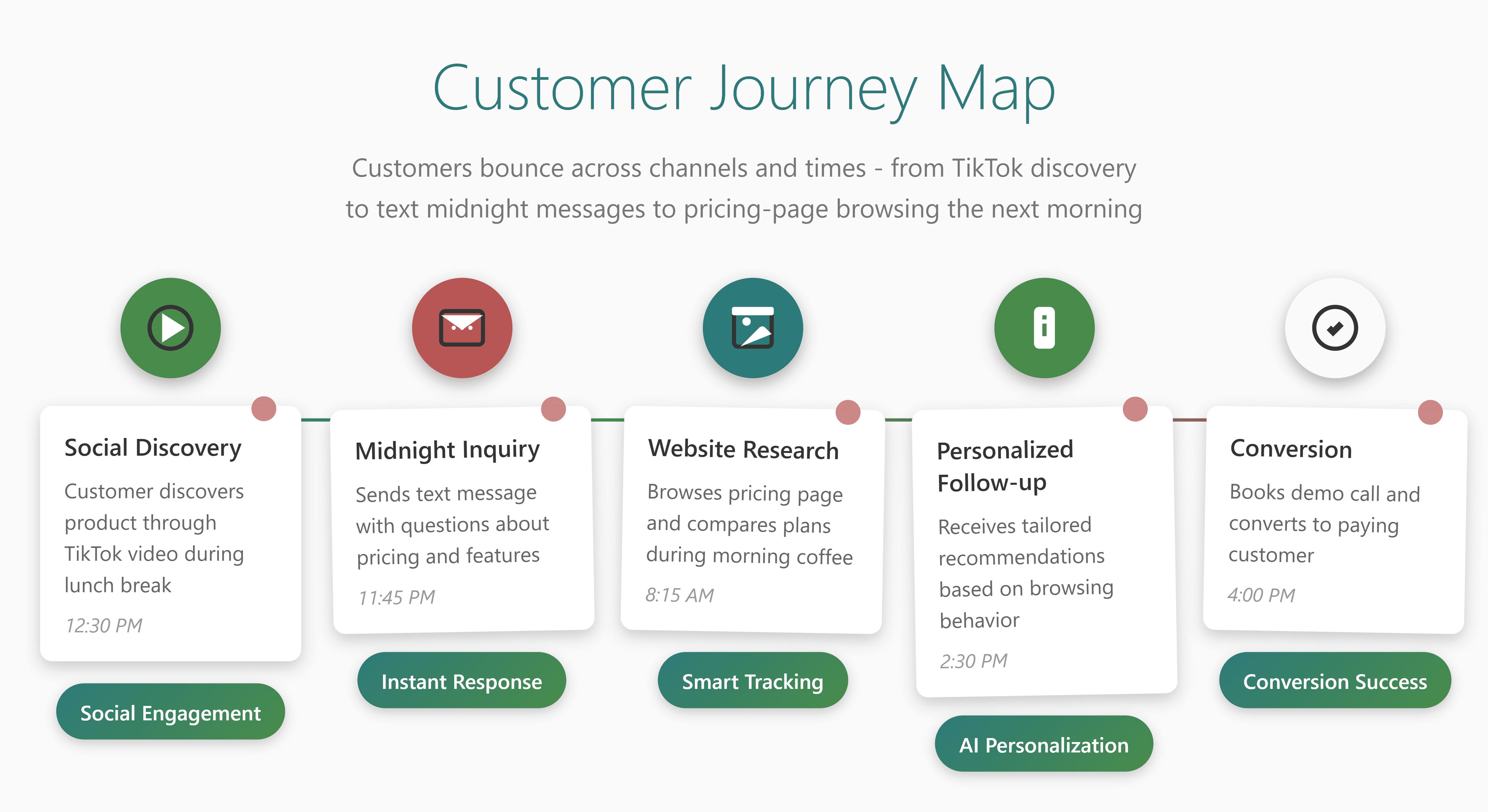 Customer Journey Map

Customers bounce across channels and times - from TikTok discovery to text midnight messages to pricing-page browsing the next morning

Social Discovery

Customer discovers product through TikTok video during lunch break

12:30 PM

Social Engagement

Midnight Inquiry

Sends text message with questions about pricing and features

11:45 PM

Instant Response

Website Research

Browses pricing page and compares plans during morning coffee

8:15 AM

Smart Tracking

Personalized Follow-up

Receives tailored recommendations based on browsing behavior

2:30 PM

AI Personalization

Conversion

Books demo call and converts to paying customer

4:00 PM

Conversion Success